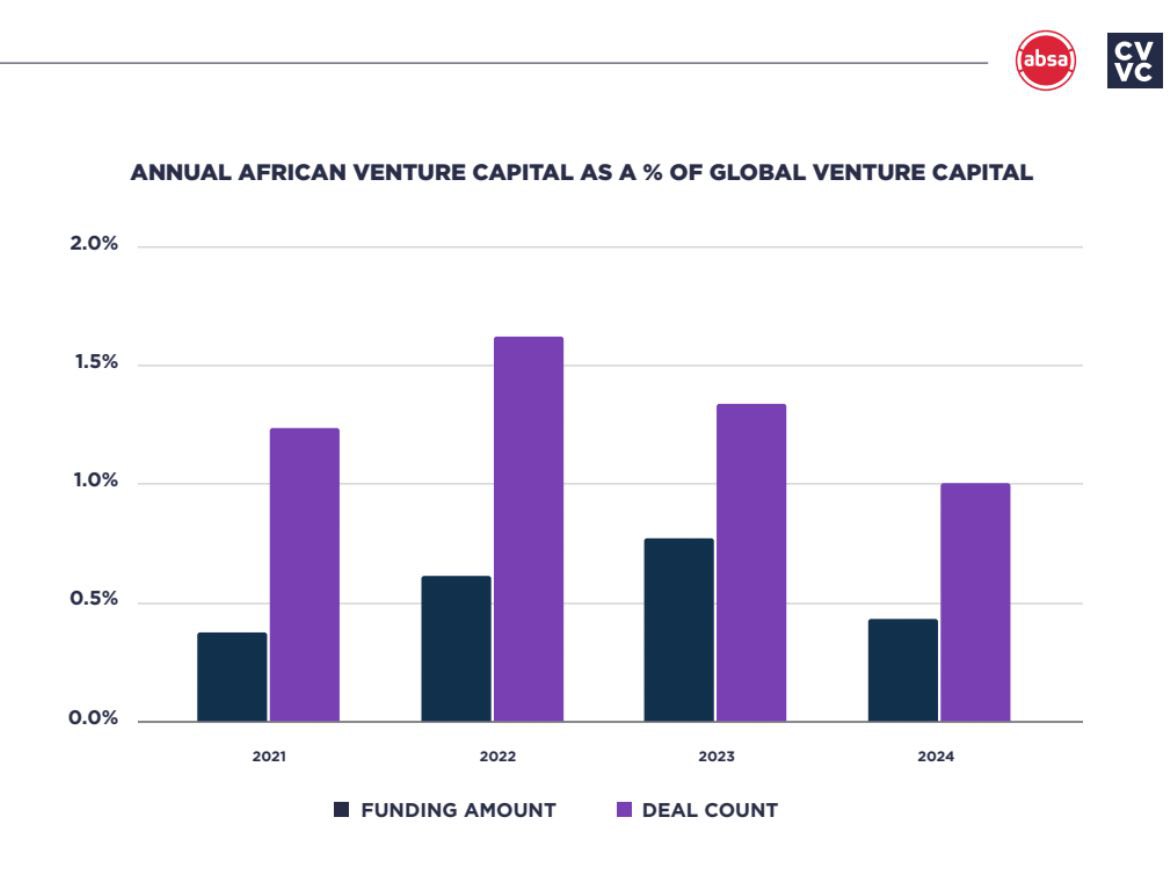 absa

CV
VC

ANNUAL AFRICAN VENTURE CAPITAL AS A % OF GLOBAL VENTURE CAPITAL

2.0%
1.5%
1.0%
0.5%
0.0%

2021
2022
2023
2024

FUNDING AMOUNT
DEAL COUNT